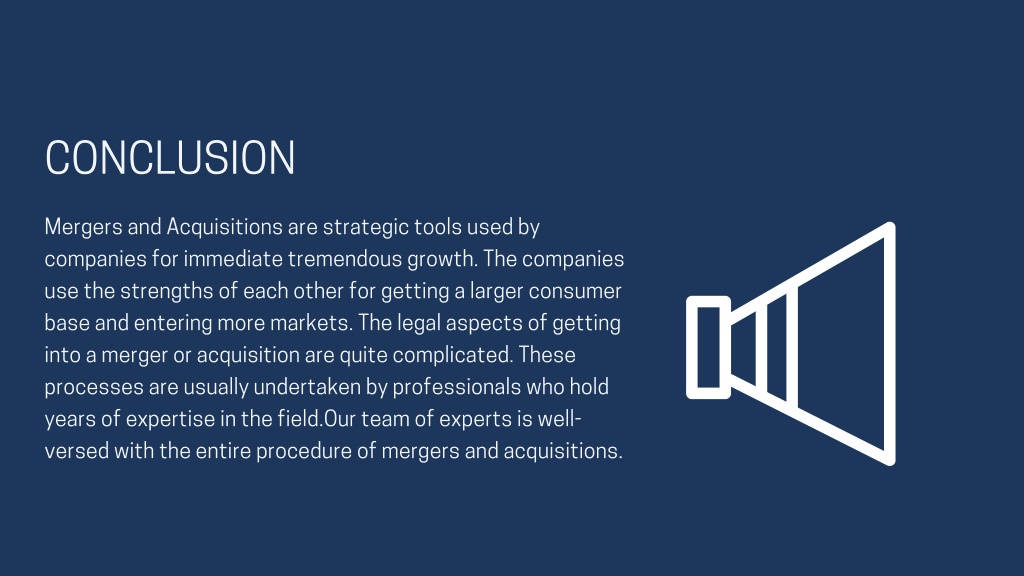 CONCLUSION

Mergers and Acquisitions are strategic tools used by companies for immediate tremendous growth. The companies use the strengths of each other for getting a larger consumer base and entering more markets. The legal aspects of getting into a merger or acquisition are quite complicated. These processes are usually undertaken by professionals who hold years of expertise in the field.Our team of experts is well-versed with the entire procedure of mergers and acquisitions.